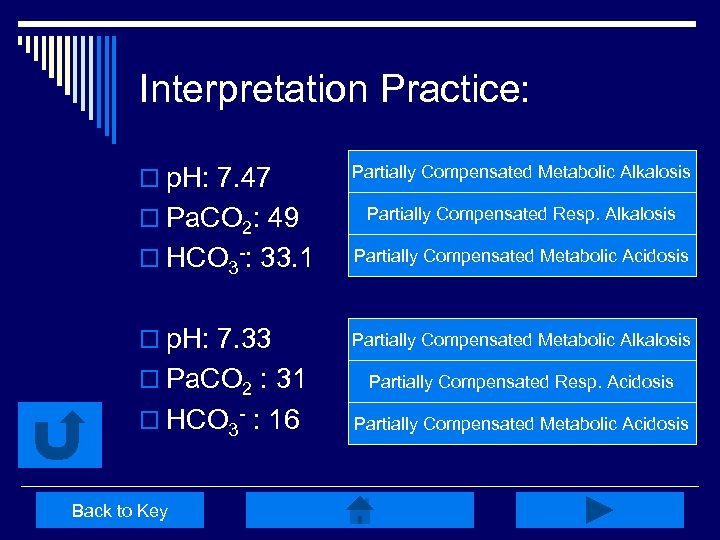 Interpretation Practice:

pH: 7.47
$PaCO_2$: 49
$HCO_3^-$: 33.1

Partially Compensated Metabolic Alkalosis
Partially Compensated Resp. Alkalosis
Partially Compensated Metabolic Acidosis

pH: 7.33
$PaCO_2$ : 31
$HCO_3^-$ : 16

Partially Compensated Metabolic Alkalosis
Partially Compensated Resp. Acidosis
Partially Compensated Metabolic Acidosis

Back to Key